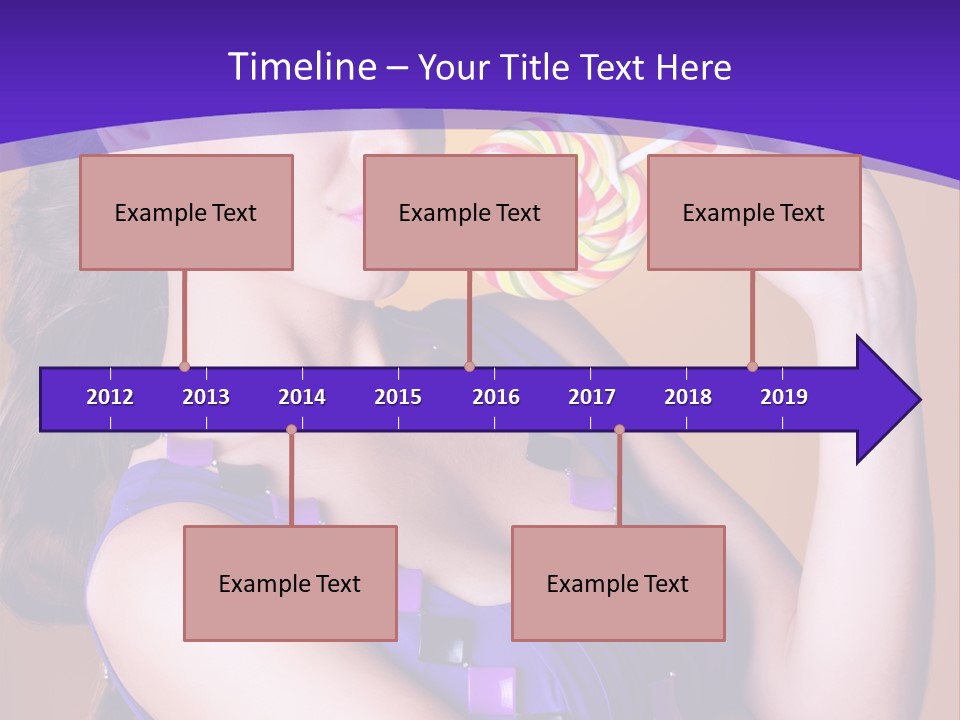 Timeline – Your Title Text Here

Example Text

Example Text

Example Text

2012 2013 2014 2015 2016 2017 2018 2019

Example Text

Example Text